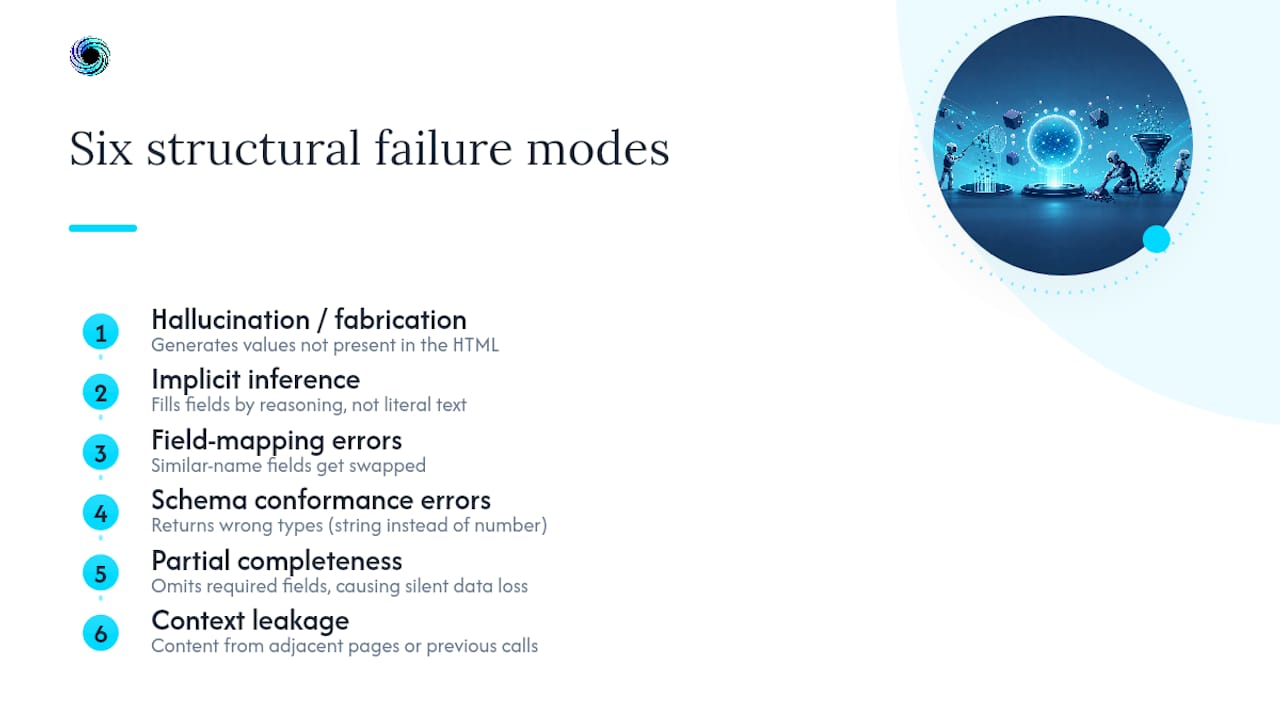 Six structural failure modes

1
Hallucination / fabrication
Generates values not present in the HTML

2
Implicit inference
Fills fields by reasoning, not literal text

3
Field-mapping errors
Similar-name fields get swapped

4
Schema conformance errors
Returns wrong types (string instead of number)

5
Partial completeness
Omits required fields, causing silent data loss

6
Context leakage
Content from adjacent pages or previous calls